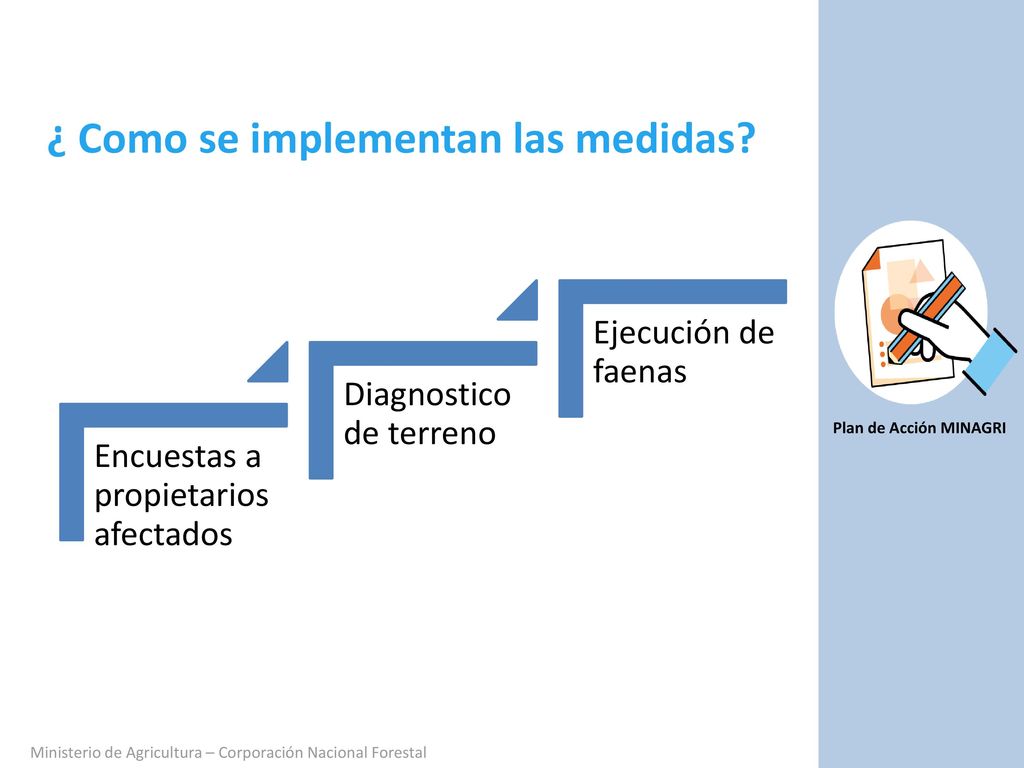 ¿ Como se implementan las medidas?

Encuestas a propietarios afectados

Diagnostico de terreno

Ejecución de faenas

Plan de Acción MINAGRI

Ministerio de Agricultura – Corporación Nacional Forestal